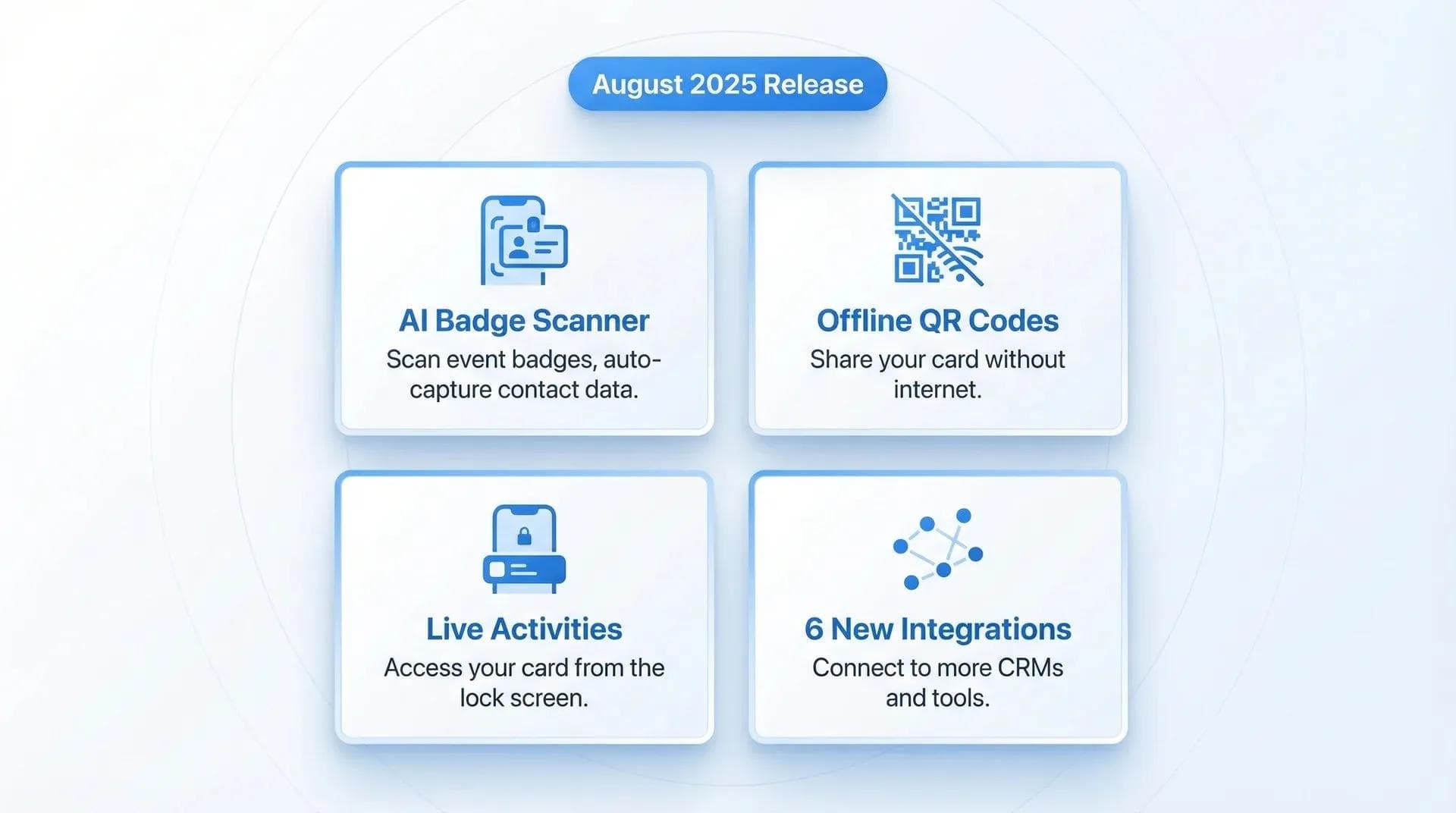 August 2025 Release

AI Badge Scanner
Scan event badges, auto-capture contact data.

Offline QR Codes
Share your card without internet.

Live Activities
Access your card from the lock screen.

6 New Integrations
Connect to more CRMs and tools.